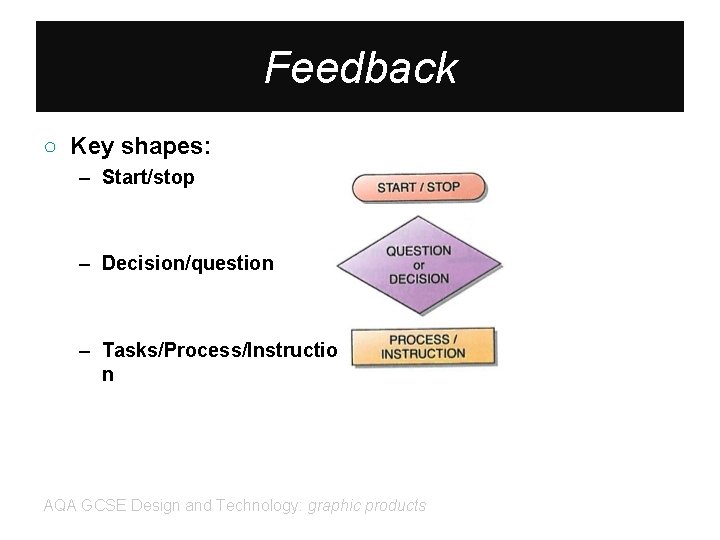 Feedback

○ Key shapes:

– Start/stop

START / STOP

– Decision/question

QUESTION or DECISION

– Tasks/Process/Instruction

PROCESS / INSTRUCTION

AQA GCSE Design and Technology: graphic products